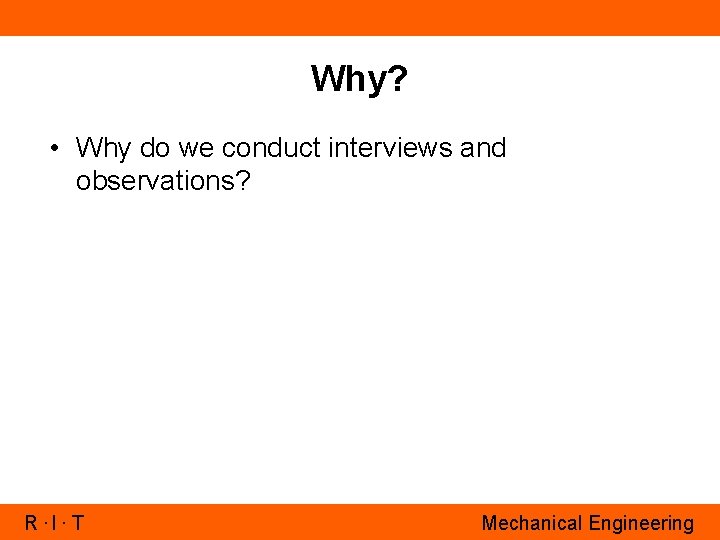 Why?

• Why do we conduct interviews and observations?

R · I · T

Mechanical Engineering